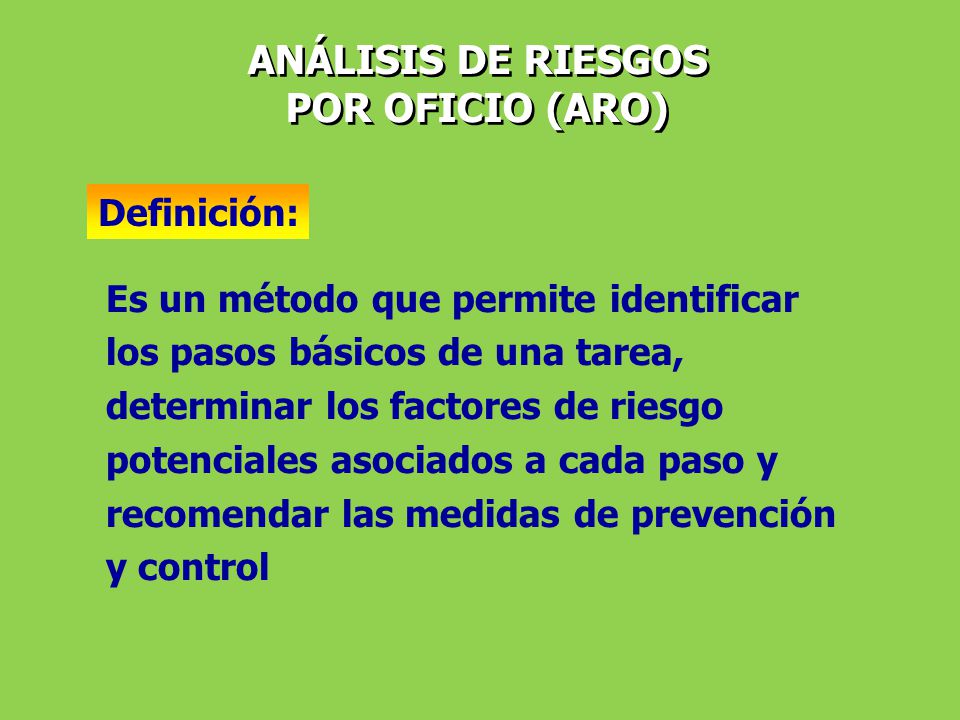 ANÁLISIS DE RIESGOS
POR OFICIO (ARO)

Definición:

Es un método que permite identificar los pasos básicos de una tarea, determinar los factores de riesgo potenciales asociados a cada paso y recomendar las medidas de prevención y control